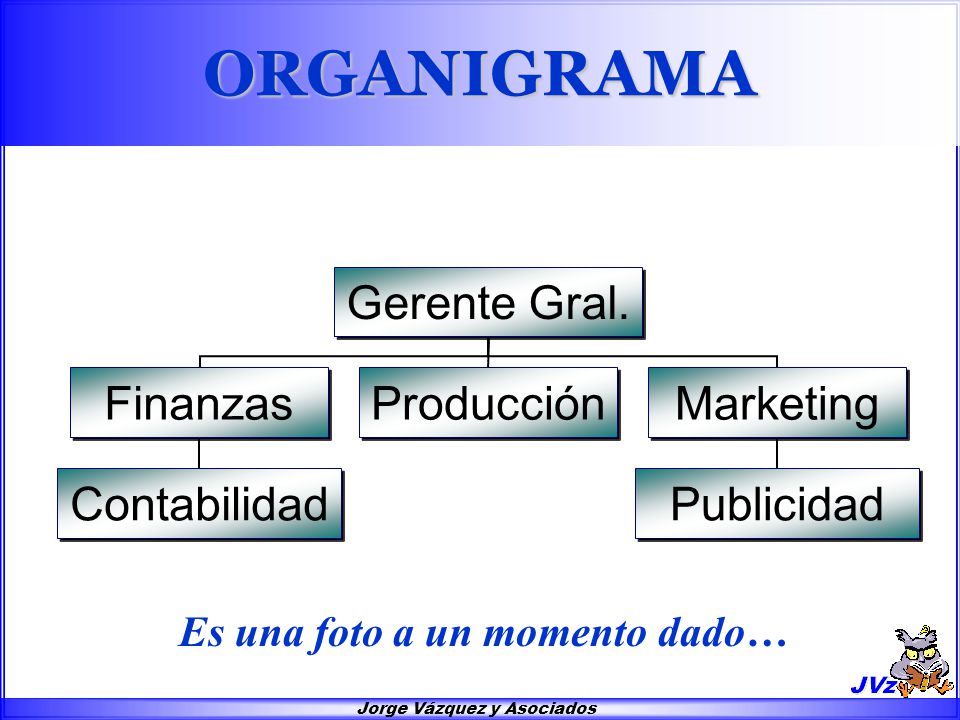 ORGANIGRAMA

Gerente Gral.

Finanzas

Producción

Marketing

Contabilidad

Publicidad

Es una foto a un momento dado…

JVz

Jorge Vázquez y Asociados